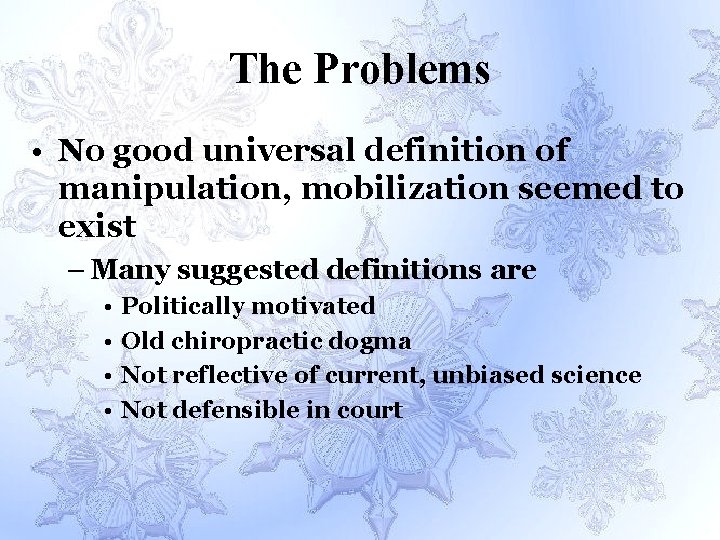 The Problems

• No good universal definition of manipulation, mobilization seemed to exist

– Many suggested definitions are

• Politically motivated
• Old chiropractic dogma
• Not reflective of current, unbiased science
• Not defensible in court